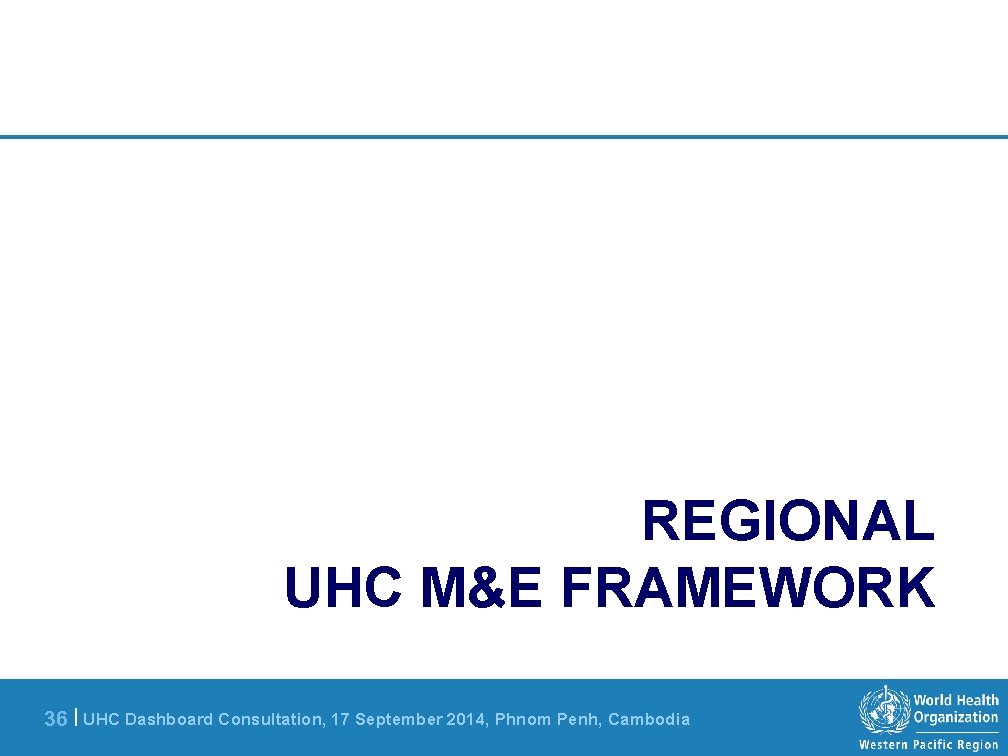 REGIONAL
UHC M&E FRAMEWORK

36 | UHC Dashboard Consultation, 17 September 2014, Phnom Penh, Cambodia

World Health Organization
Western Pacific Region